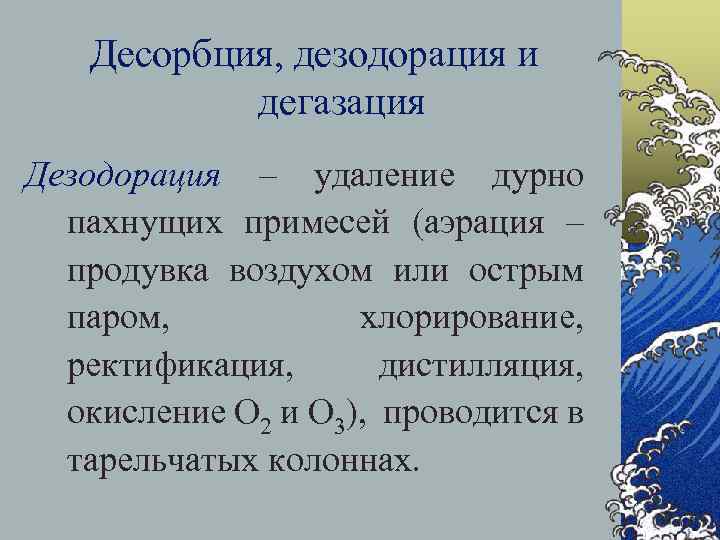 Десорбция, дезодорация и дегазация

Дезодорация – удаление дурно пахнущих примесей (аэрация – продувка воздухом или острым паром, хлорирование, ректификация, дистилляция, окисление $O_2$ и $O_3$), проводится в тарельчатых колоннах.